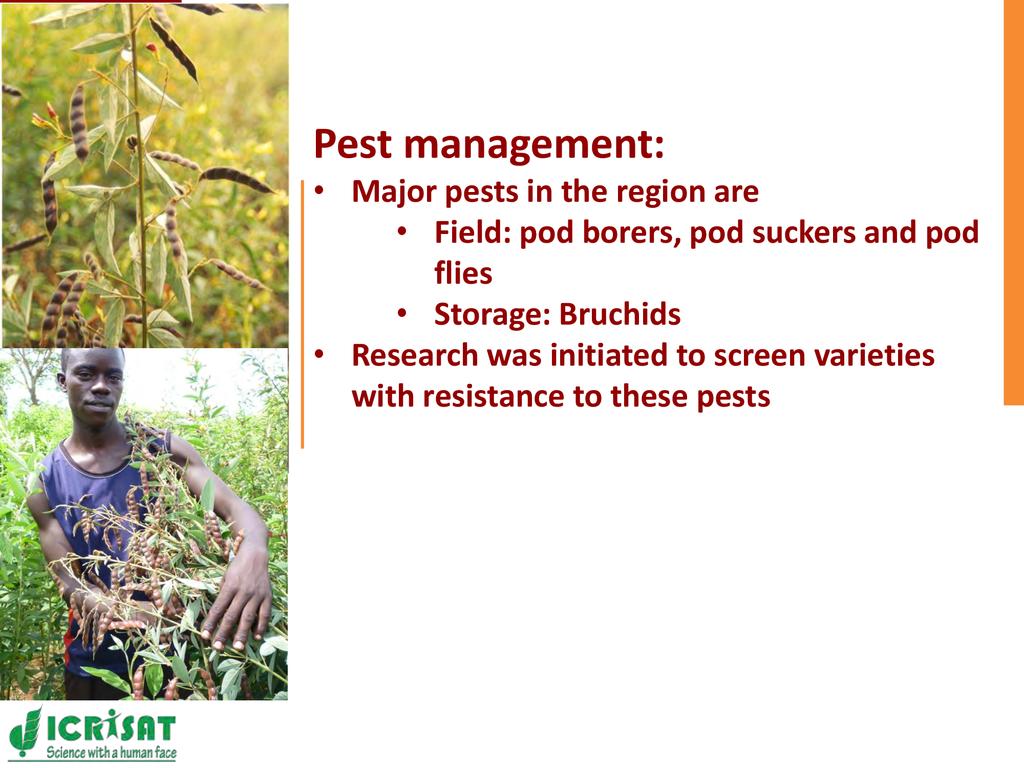 Pest management:
• Major pests in the region are
  • Field: pod borers, pod suckers and pod flies
  • Storage: Bruchids
• Research was initiated to screen varieties with resistance to these pests

ICRISAT
Science with a human face